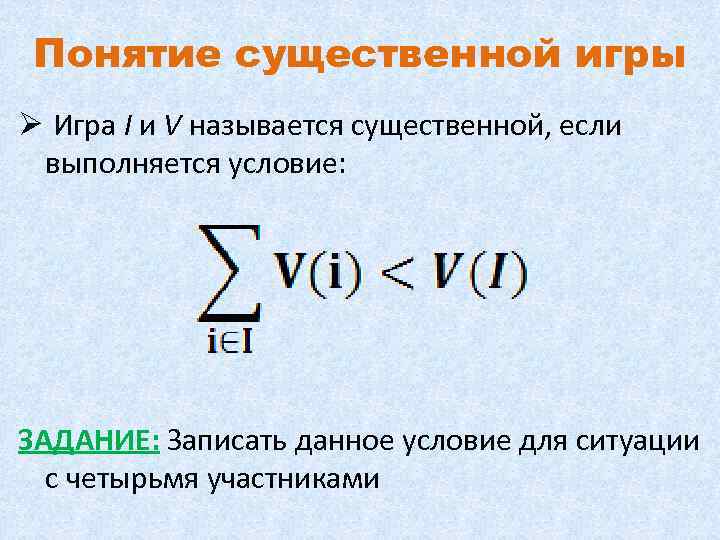 Понятие существенной игры

➢ Игра $I$ и $V$ называется существенной, если выполняется условие:

$\sum_{i \in I} V(i) < V(I)$

ЗАДАНИЕ: Записать данное условие для ситуации с четырьмя участниками